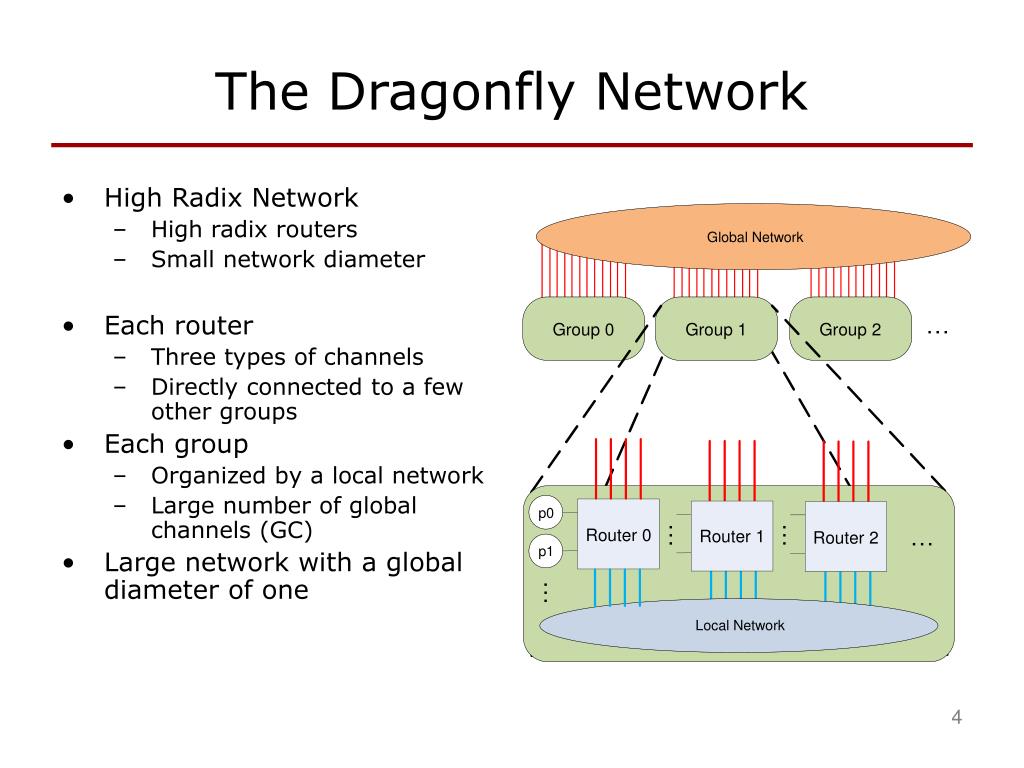 The Dragonfly Network

• High Radix Network
– High radix routers
– Small network diameter

• Each router
– Three types of channels
– Directly connected to a few other groups

• Each group
– Organized by a local network
– Large number of global channels (GC)

• Large network with a global diameter of one

Global Network

Group 0
Group 1
Group 2
…

p0
p1
⋮
Router 0
⋮
Router 1
⋮
Router 2
…

Local Network

4